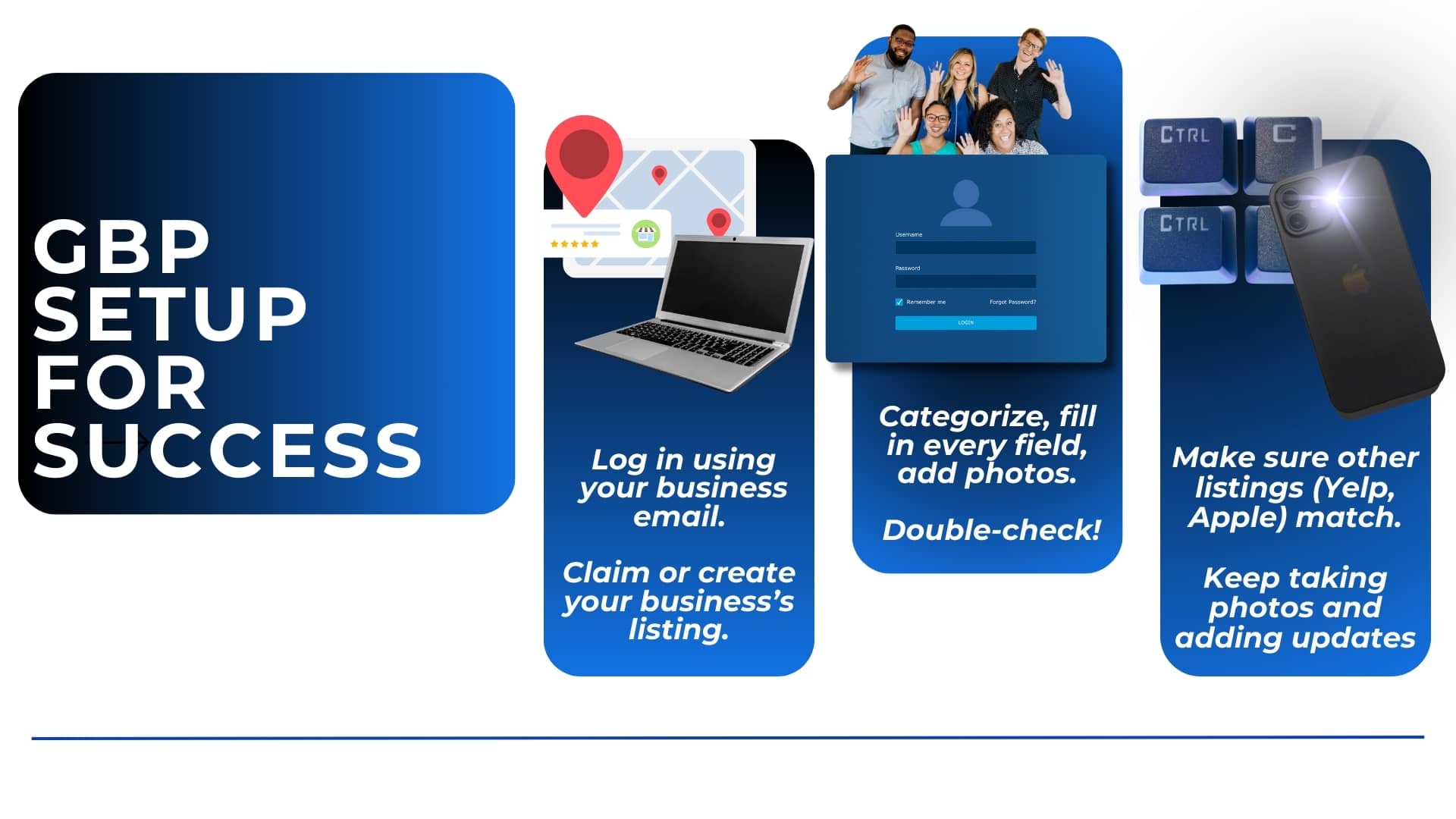 GBP SETUP FOR SUCCESS

Log in using your business email.

Claim or create your business's listing.

Username

Password

Remember me

Forgot Password?

LOGIN

Categorize, fill in every field, add photos.

Double-check!

CTRL

C

CTRL

Make sure other listings (Yelp, Apple) match.

Keep taking photos and adding updates